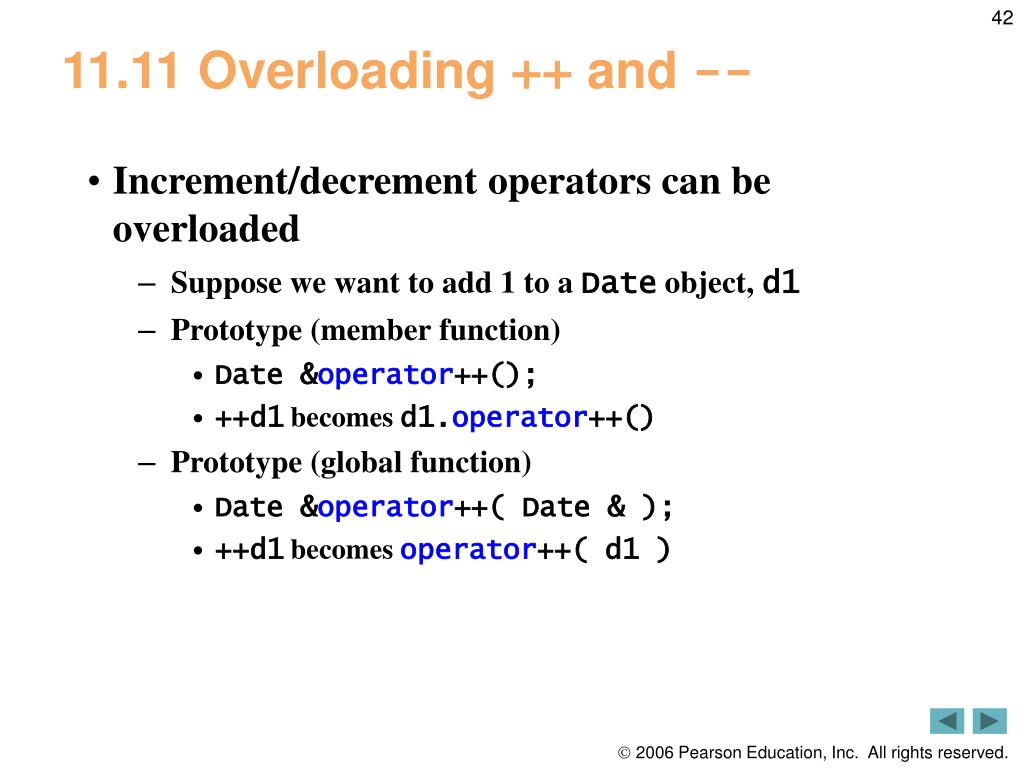 42

11.11 Overloading ++ and --

• Increment/decrement operators can be overloaded
– Suppose we want to add 1 to a Date object, d1
– Prototype (member function)
• Date &operator++();
• ++d1 becomes d1.operator++()
– Prototype (global function)
• Date &operator++( Date & );
• ++d1 becomes operator++( d1 )

© 2006 Pearson Education, Inc. All rights reserved.